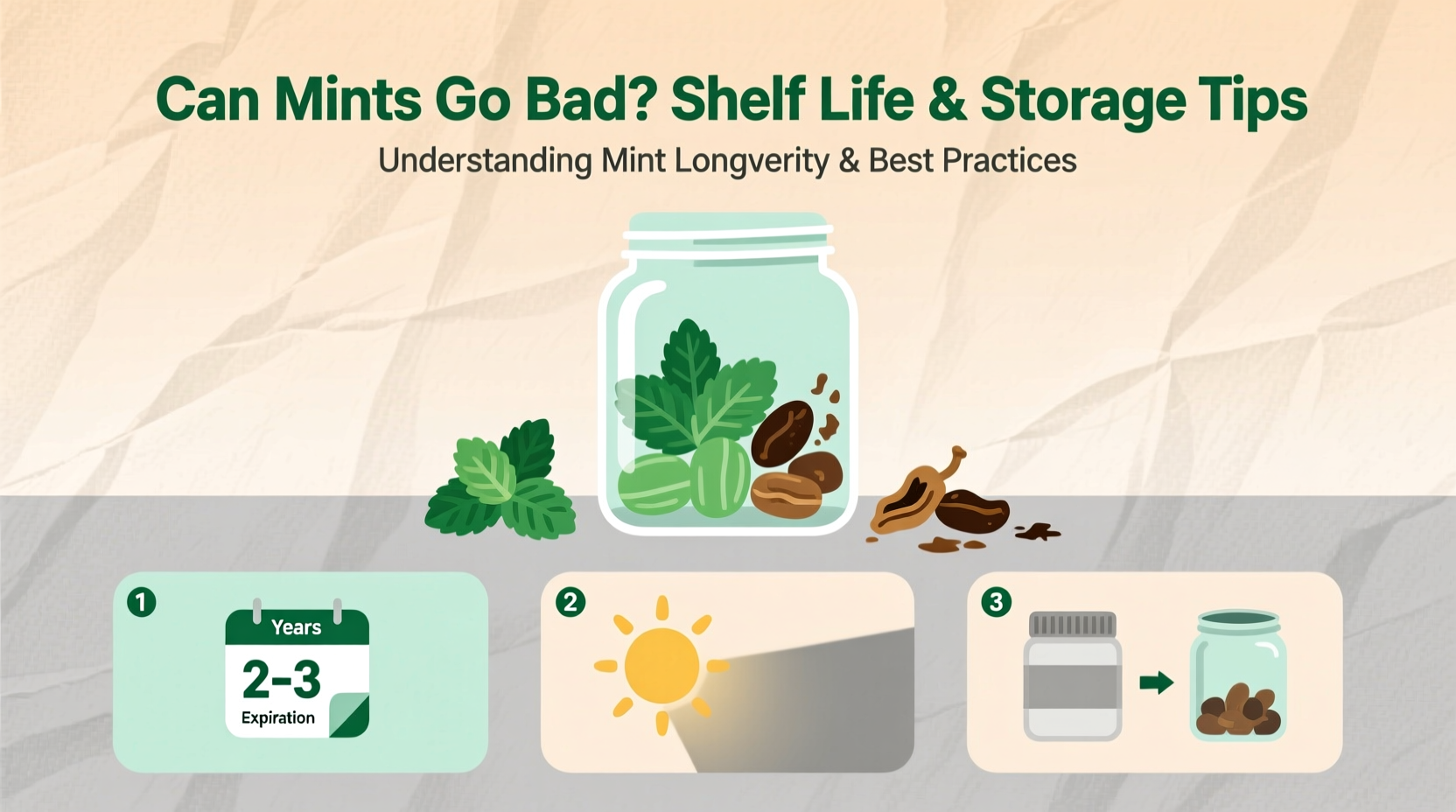 Can Mints Go Bad? Shelf Life & Storage Tips

Understanding Mint Longverity & Best Practices

1

Years

2-3

Expiration

2

3